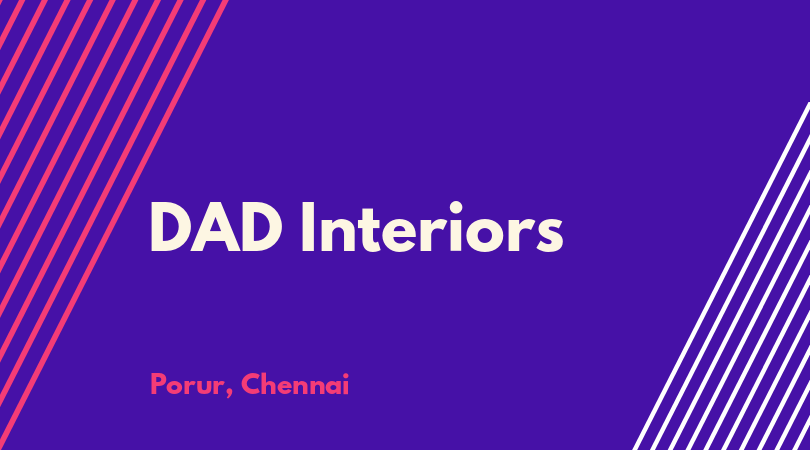 DAD Interiors

Porur, Chennai